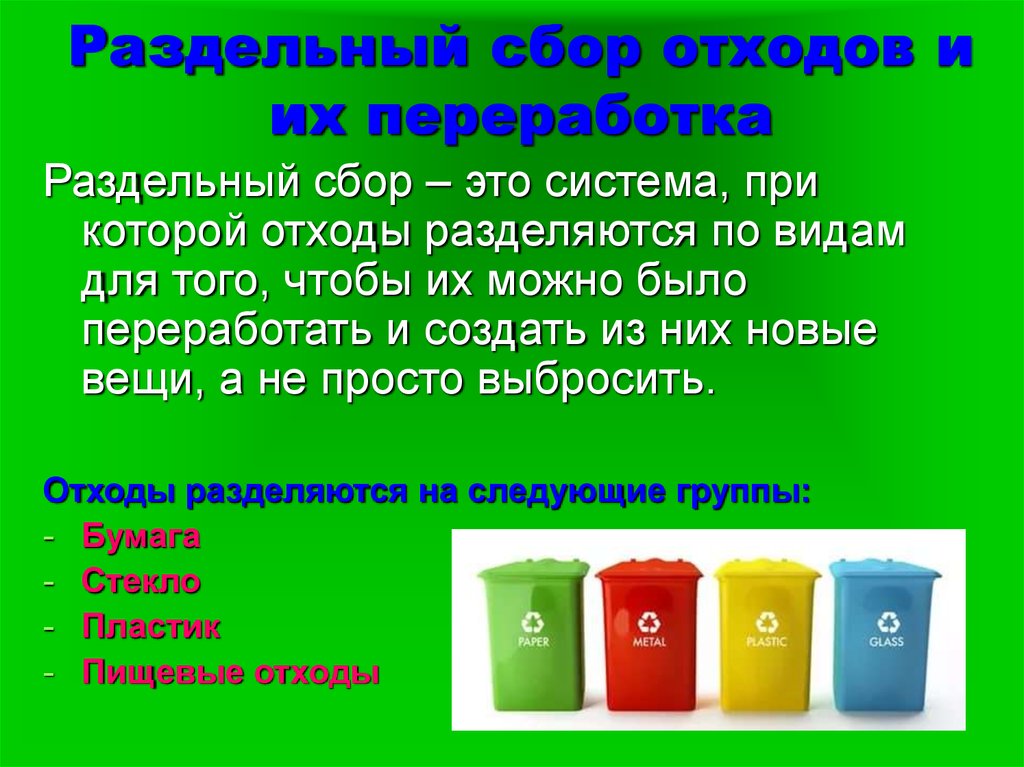 Раздельный сбор отходов и их переработка

Раздельный сбор – это система, при которой отходы разделяются по видам для того, чтобы их можно было переработать и создать из них новые вещи, а не просто выбросить.

Отходы разделяются на следующие группы:
- Бумага
- Стекло
- Пластик
- Пищевые отходы

PAPER
METAL
PLASTIC
GLASS